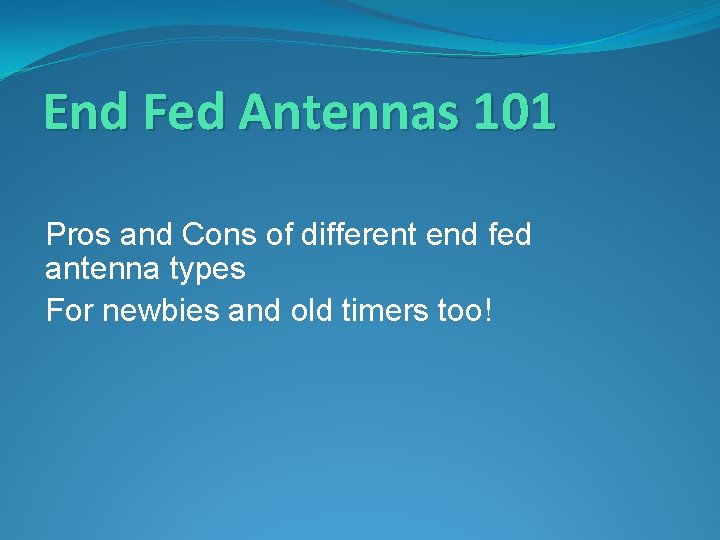 End Fed Antennas 101

Pros and Cons of different end fed antenna types

For newbies and old timers too!